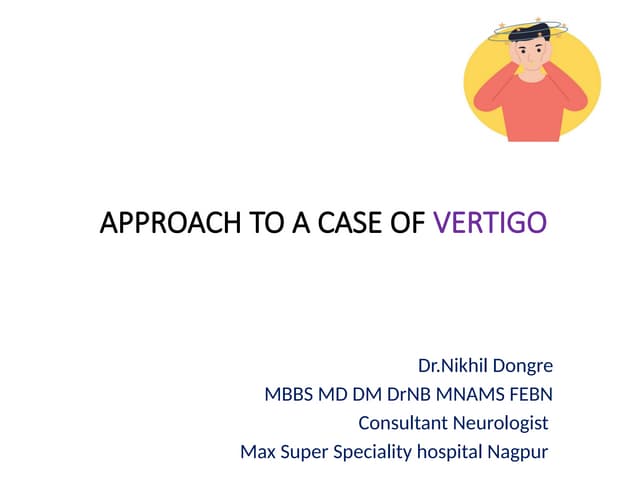 APPROACH TO A CASE OF VERTIGO

Dr.Nikhil Dongre
MBBS MD DM DrNB MNAMS FEBN
Consultant Neurologist
Max Super Speciality hospital Nagpur